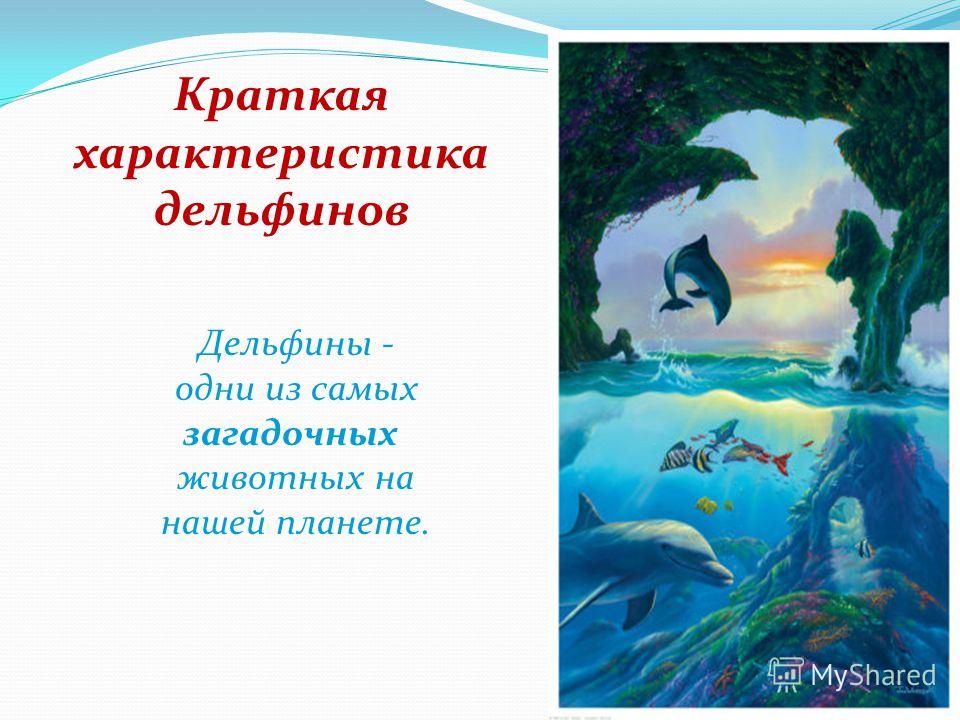 Краткая характеристика дельфинов

Дельфины - одни из самых загадочных животных на нашей планете.

MyShared